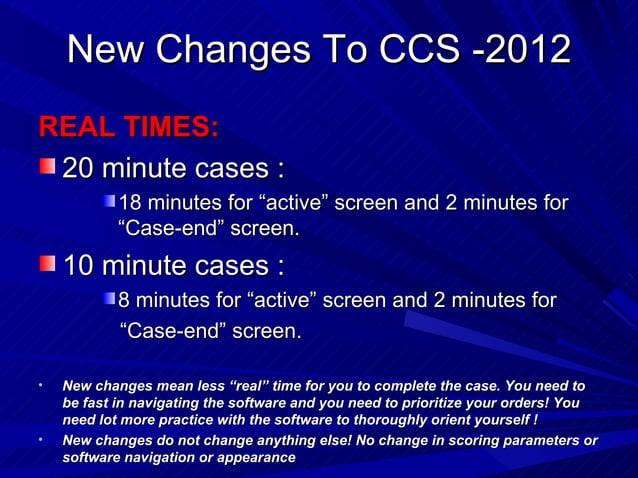 New Changes To CCS -2012

REAL TIMES:

20 minute cases :

18 minutes for “active” screen and 2 minutes for “Case-end” screen.

10 minute cases :

8 minutes for “active” screen and 2 minutes for “Case-end” screen.

• New changes mean less “real” time for you to complete the case. You need to be fast in navigating the software and you need to prioritize your orders! You need lot more practice with the software to thoroughly orient yourself !

• New changes do not change anything else! No change in scoring parameters or software navigation or appearance